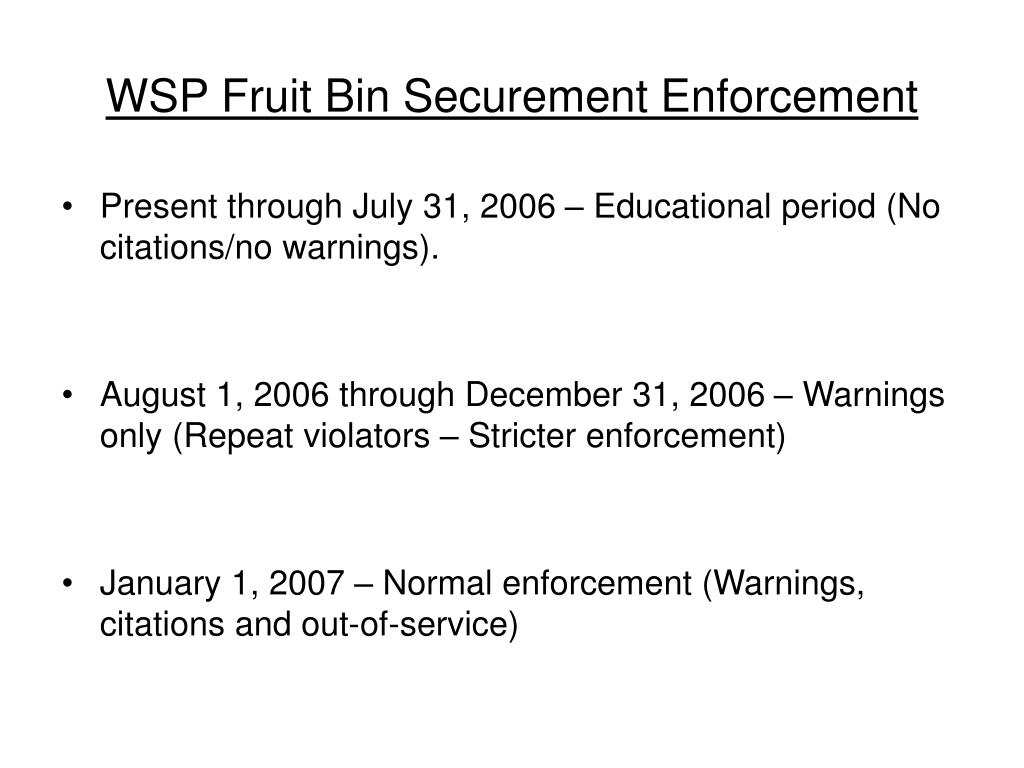 WSP Fruit Bin Securement Enforcement

• Present through July 31, 2006 – Educational period (No citations/no warnings).

• August 1, 2006 through December 31, 2006 – Warnings only (Repeat violators – Stricter enforcement)

• January 1, 2007 – Normal enforcement (Warnings, citations and out-of-service)